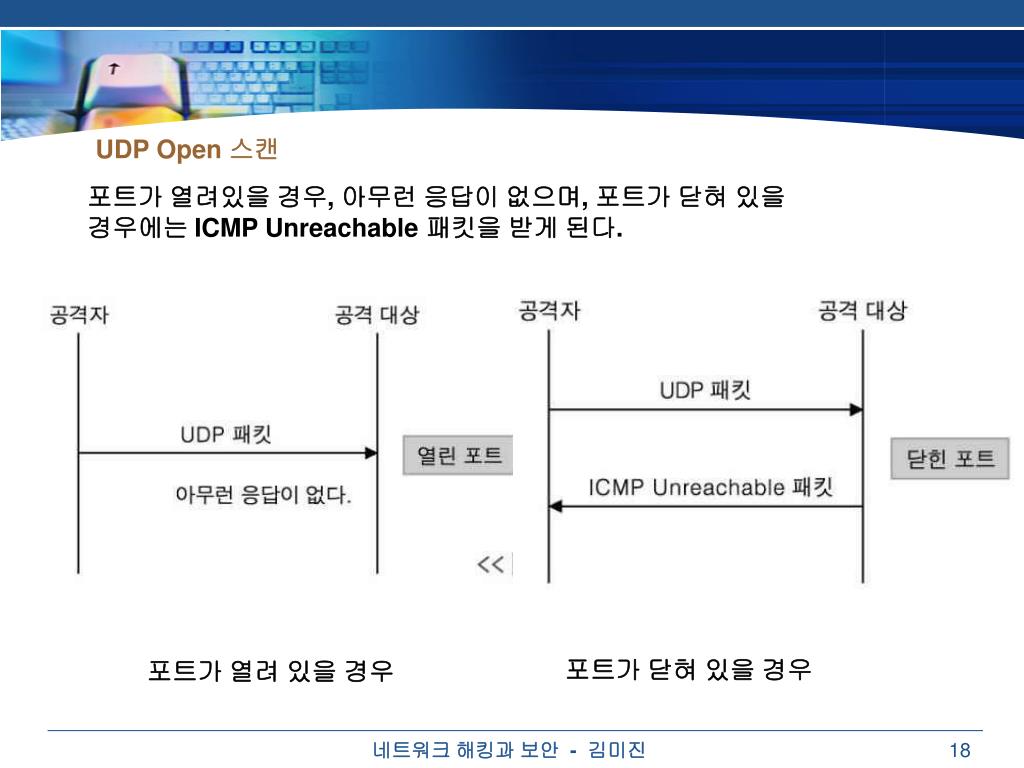 UDP Open 스캔

포트가 열려있을 경우, 아무런 응답이 없으며, 포트가 닫혀 있을 경우에는 ICMP Unreachable 패킷을 받게 된다.

공격자

공격 대상

UDP 패킷

열린 포트

아무런 응답이 없다.

<<

공격자

공격 대상

UDP 패킷

닫힌 포트

ICMP Unreachable 패킷

포트가 열려 있을 경우

포트가 닫혀 있을 경우

네트워크 해킹과 보안 - 김미진

18